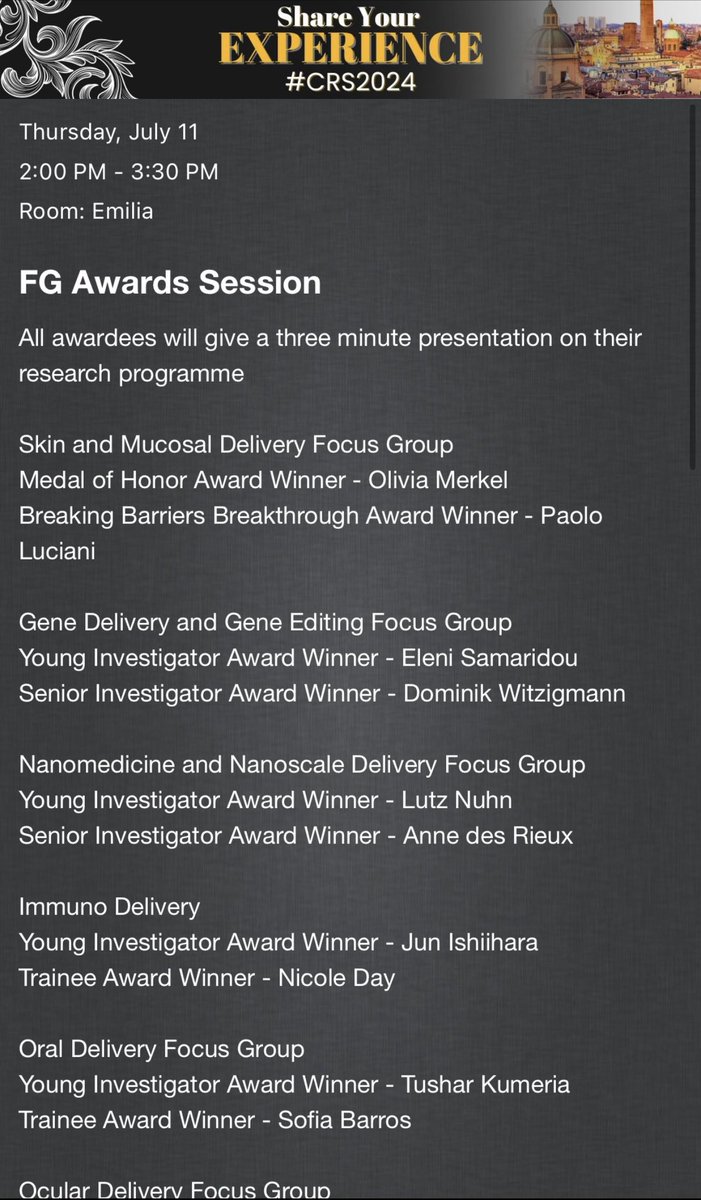 Share Your
EXPERIENCE
#CRS2024

Thursday, July 11
2:00 PM - 3:30 PM
Room: Emilia

FG Awards Session

All awardees will give a three minute presentation on their research programme

Skin and Mucosal Delivery Focus Group
Medal of Honor Award Winner - Olivia Merkel
Breaking Barriers Breakthrough Award Winner - Paolo Luciani

Gene Delivery and Gene Editing Focus Group
Young Investigator Award Winner - Eleni Samaridou
Senior Investigator Award Winner - Dominik Witzigmann

Nanomedicine and Nanoscale Delivery Focus Group
Young Investigator Award Winner - Lutz Nuhn
Senior Investigator Award Winner - Anne des Rieux

Immuno Delivery
Young Investigator Award Winner - Jun Ishiihara
Trainee Award Winner - Nicole Day

Oral Delivery Focus Group
Young Investigator Award Winner - Tushar Kumeria
Trainee Award Winner - Sofia Barros

Ocular Delivery Focus Group